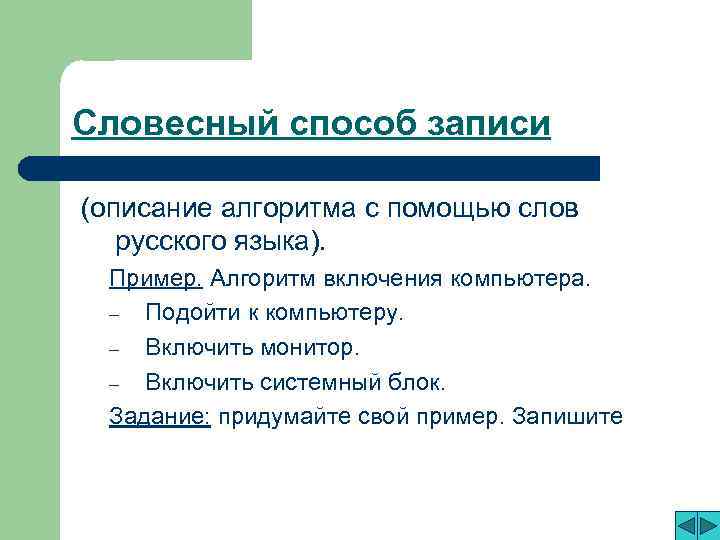 Словесный способ записи

(описание алгоритма с помощью слов русского языка).

Пример. Алгоритм включения компьютера.

– Подойти к компьютеру.

– Включить монитор.

– Включить системный блок.

Задание: придумайте свой пример. Запишите